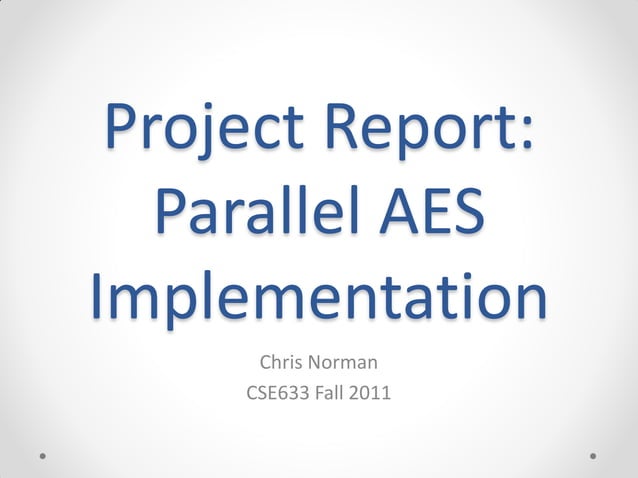 Project Report: Parallel AES Implementation

Chris Norman
CSE633 Fall 2011